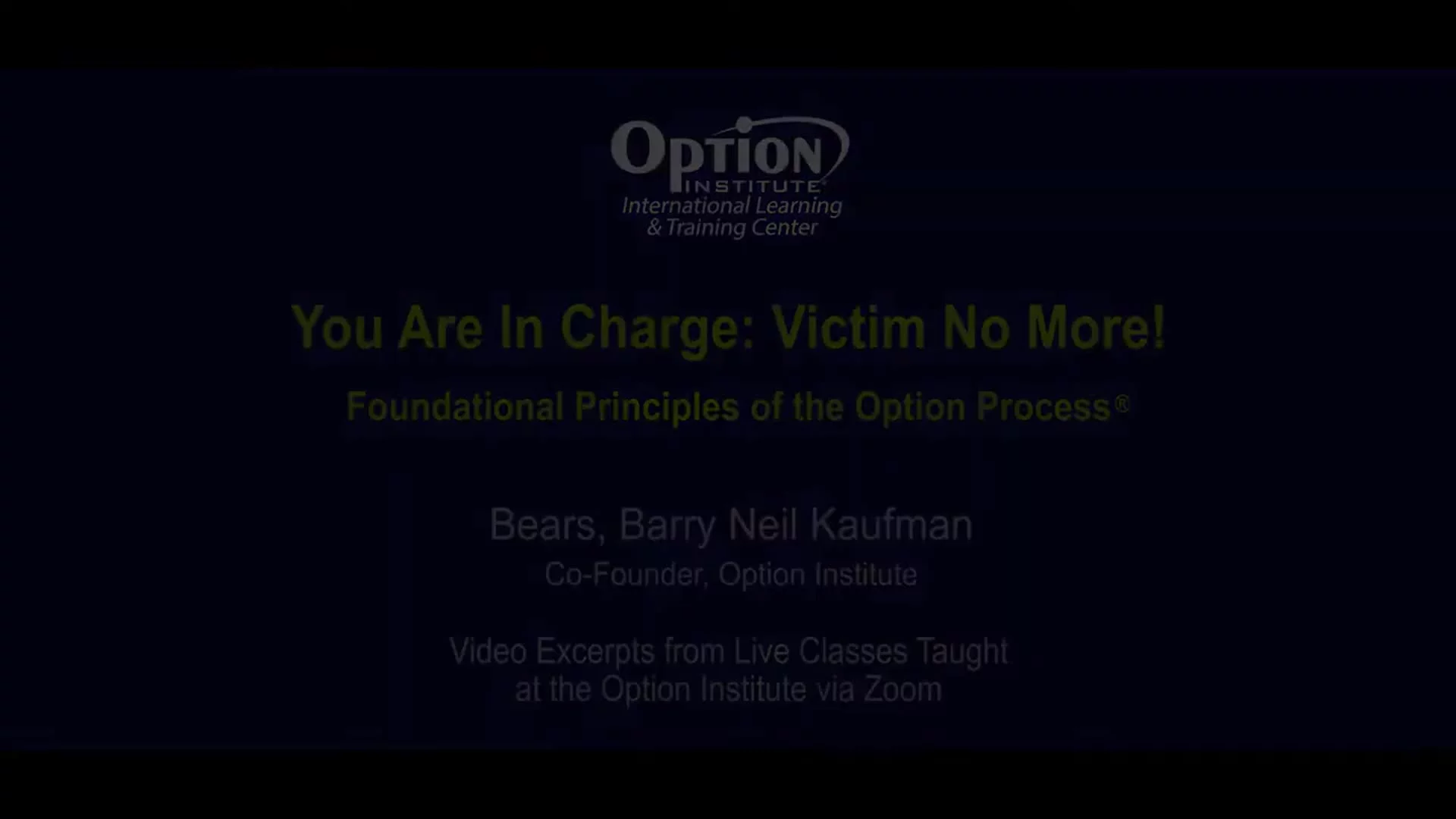 Option INSTITUTE®
International Learning & Training Center

You Are In Charge: Victim No More!

Foundational Principles of the Option Process®

Bears, Barry Neil Kaufman
Co-Founder, Option Institute

Video Excerpts from Live Classes Taught at the Option Institute via Zoom